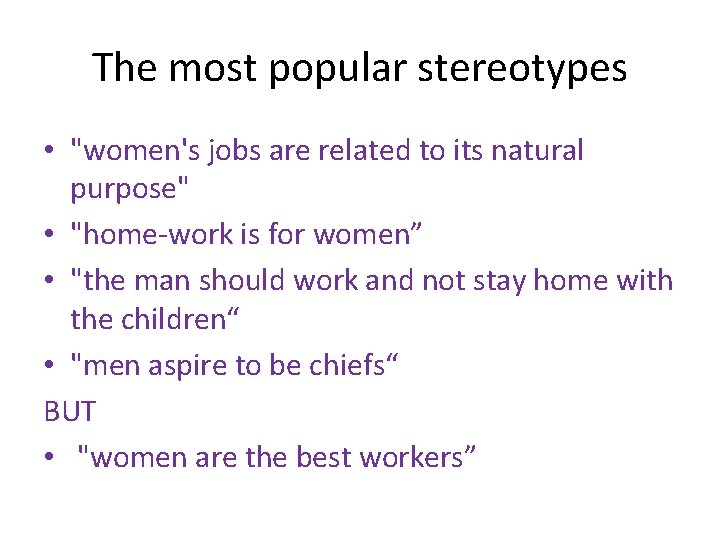 The most popular stereotypes

• "women's jobs are related to its natural purpose"
• "home-work is for women”
• "the man should work and not stay home with the children“
• "men aspire to be chiefs“

BUT

• "women are the best workers”